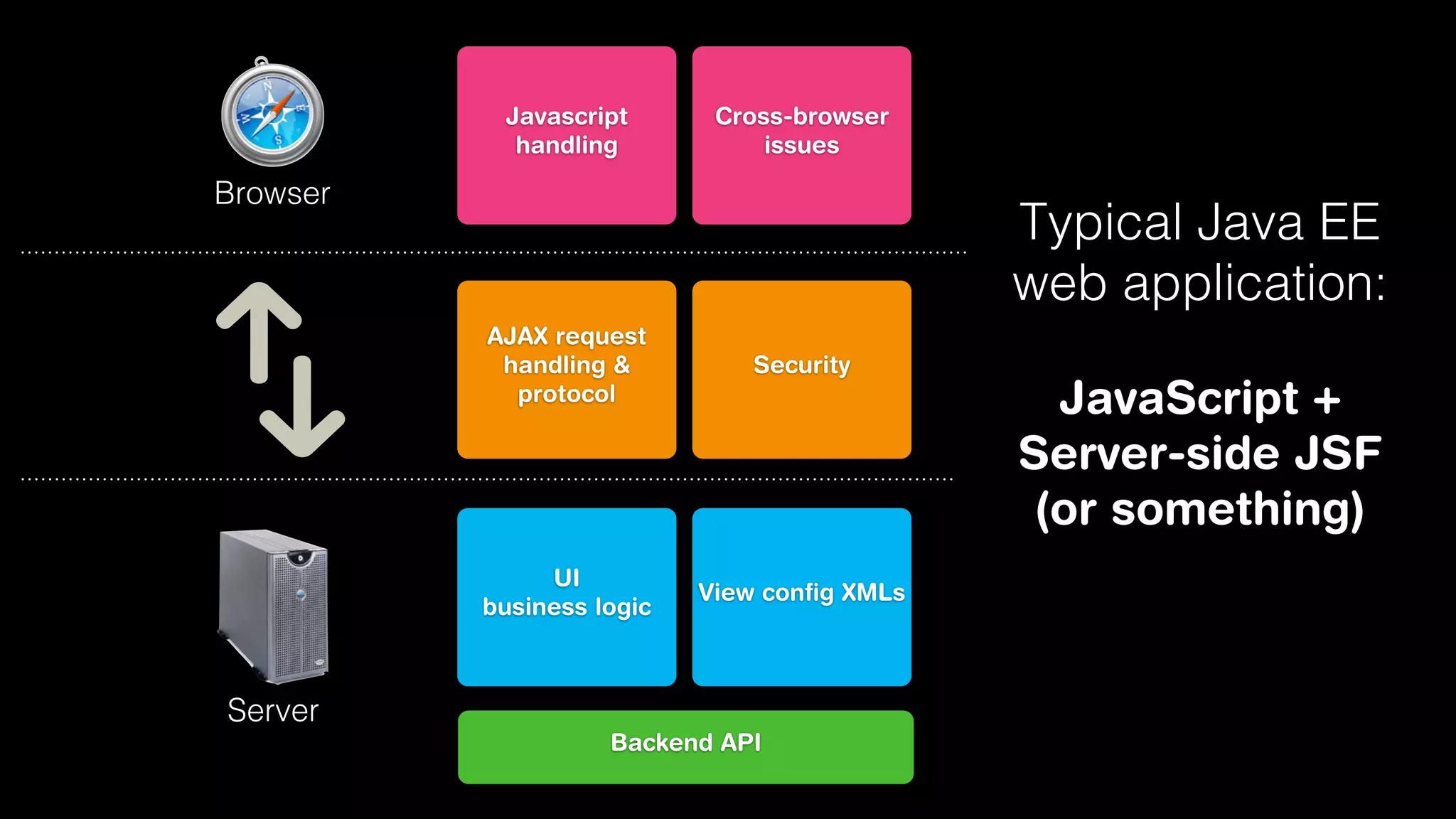 Browser

Javascript handling

Cross-browser issues

AJAX request handling & protocol

Security

Server

UI business logic

View config XMLs

Backend API

Typical Java EE web application:

JavaScript + Server-side JSF (or something)